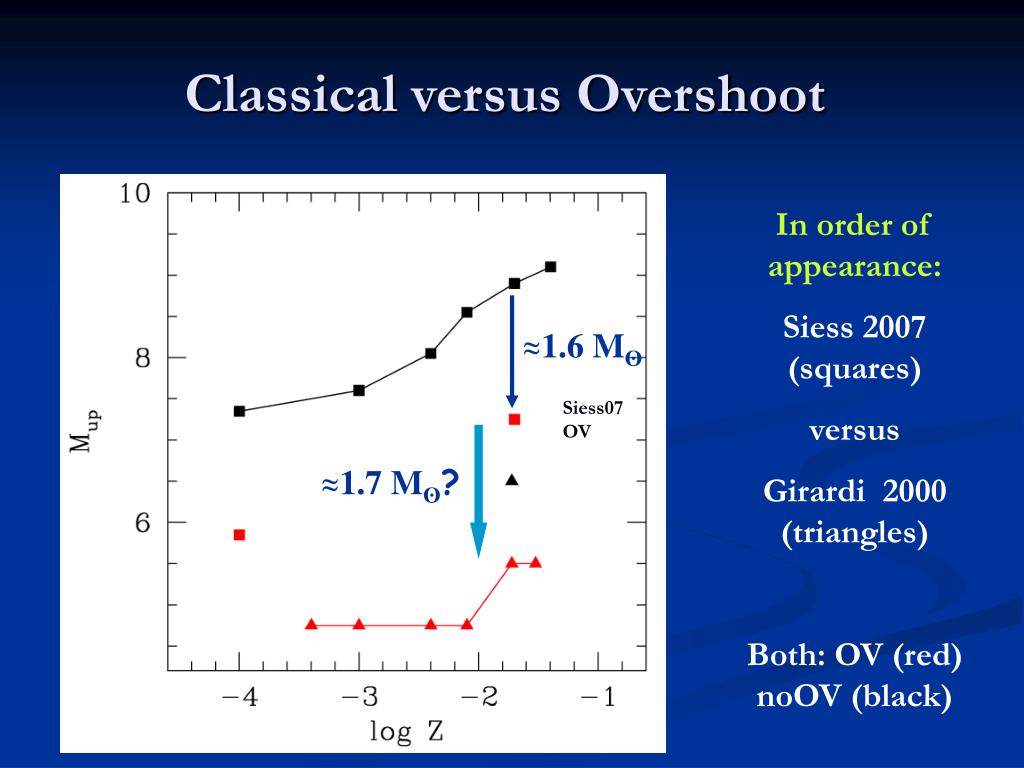 Classical versus Overshoot

10

8

6

$M_{up}$

−4

−3

−2

−1

log Z

≈1.6 $M_{\Theta}$

Siess07 OV

≈1.7 $M_{\Theta}$?

In order of appearance:

Siess 2007 (squares)

versus

Girardi 2000 (triangles)

Both: OV (red) noOV (black)